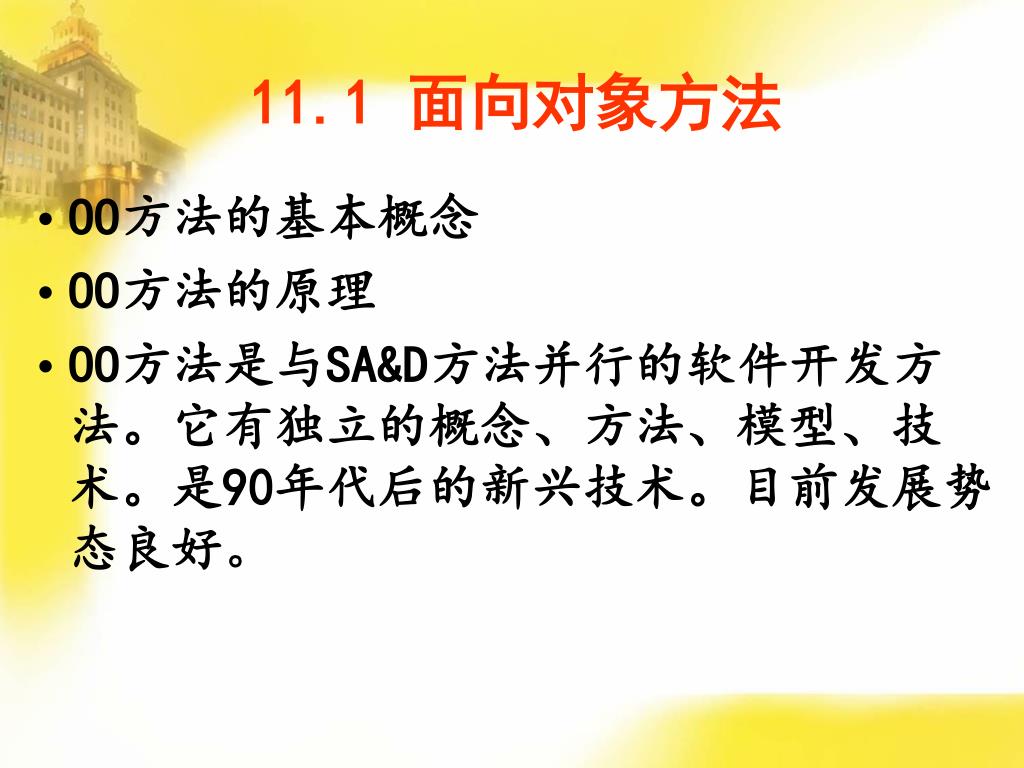 11.1 面向对象方法

• OO方法的基本概念
• OO方法的原理
• OO方法是与SA&D方法并行的软件开发方法。它有独立的概念、方法、模型、技术。是90年代后的新兴技术。目前发展势态良好。